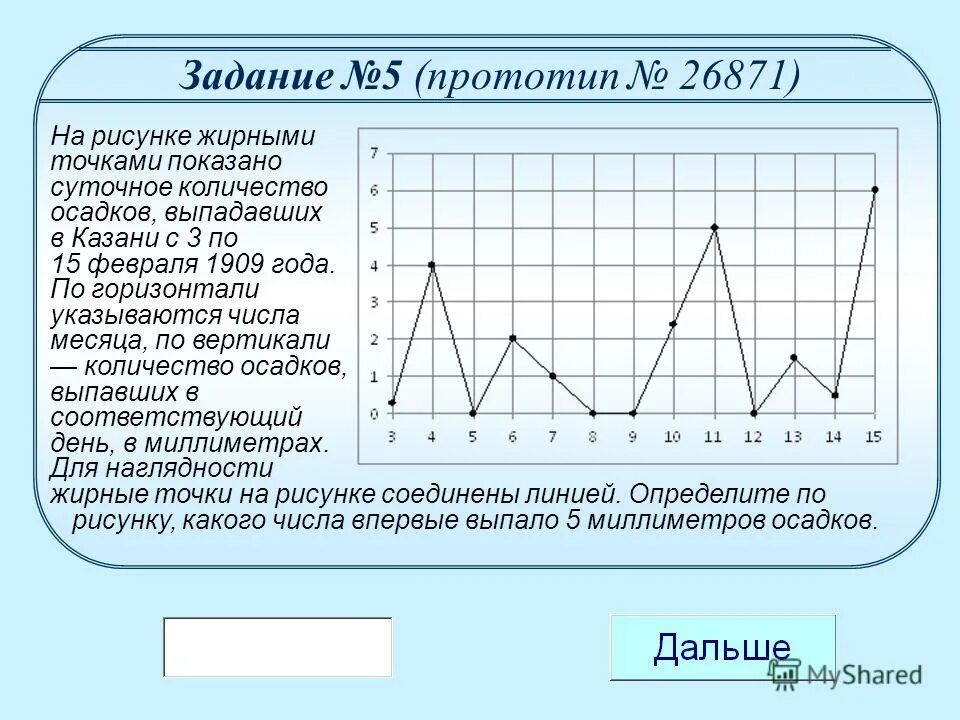 Задание №5 (прототип № 26871)

На рисунке жирными точками показано суточное количество осадков, выпадавших в Казани с 3 по 15 февраля 1909 года. По горизонтали указываются числа месяца, по вертикали — количество осадков, выпавших в соответствующий день, в миллиметрах. Для наглядности жирные точки на рисунке соединены линией. Определите по рисунку, какого числа впервые выпало 5 миллиметров осадков.

7
6
5
4
3
2
1
0
3 4 5 6 7 8 9 10 11 12 13 14 15

Дальше

MyShared